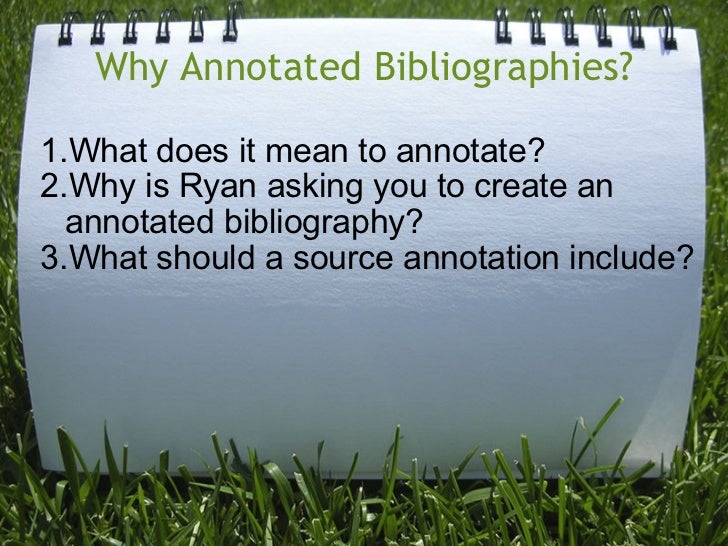 Why Annotated Bibliographies?

1.What does it mean to annotate?
2.Why is Ryan asking you to create an annotated bibliography?
3.What should a source annotation include?